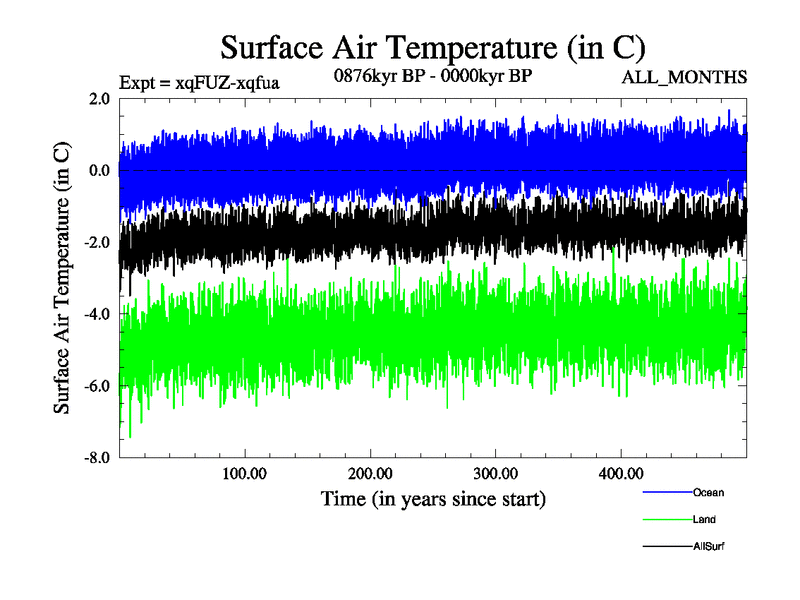 Surface Air Temperature (in C)

Expt = xqFUZ-xqfua

0876kyr BP - 0000kyr BP

ALL_MONTHS

Surface Air Temperature (in C)

2.0

0.0

-2.0

-4.0

-6.0

-8.0

100.00

200.00

300.00

400.00

Time (in years since start)

Ocean

Land

AllSurf